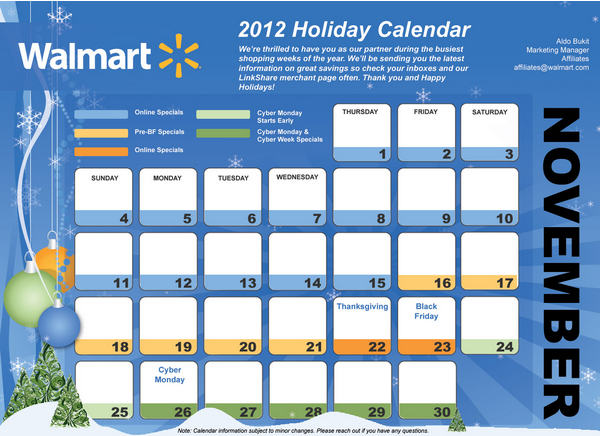 Walmart

2012 Holiday Calendar

We're thrilled to have you as our partner during the busiest shopping weeks of the year. We'll be sending you the latest information on great savings so check your inboxes and our LinkShare merchant page often. Thank you and Happy Holidays!

Aldo Bukit
Marketing Manager
Affiliates
affiliates@walmart.com

Online Specials
Pre-BF Specials
Online Specials
Cyber Monday Starts Early
Cyber Monday & Cyber Week Specials

NOVEMBER

| SUNDAY | MONDAY | TUESDAY | WEDNESDAY | THURSDAY | FRIDAY | SATURDAY |
|---|---|---|---|---|---|---|
| | | | | 1 | 2 | 3 |
| 4 | 5 | 6 | 7 | 8 | 9 | 10 |
| 11 | 12 | 13 | 14 | 15 | 16 | 17 |
| 18 | 19 | 20 | 21 | Thanksgiving 22 | Black Friday 23 | 24 |
| 25 | Cyber Monday 26 | 27 | 28 | 29 | 30 | |

Note: Calendar information subject to minor changes. Please reach out if you have any questions.